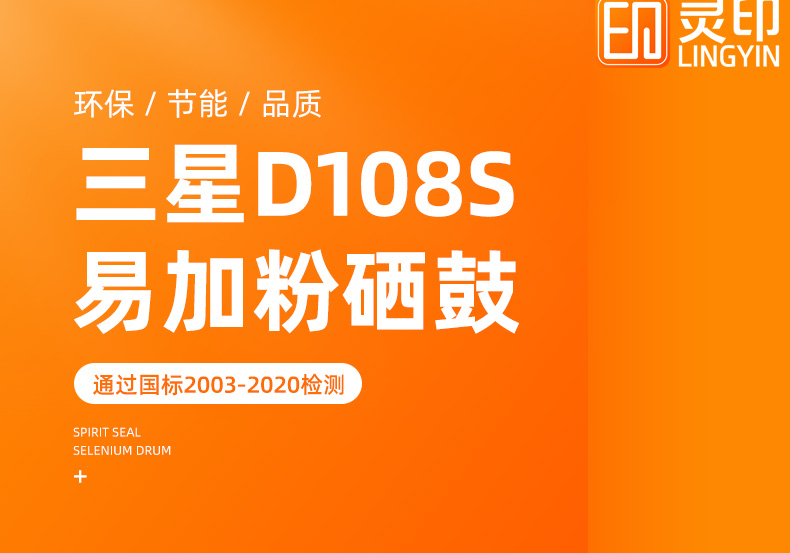 印 灵印
LINGYIN

环保 / 节能 / 品质

三星D108S
易加粉硒鼓

通过国标2003-2020检测

SPIRIT SEAL
SELENIUM DRUM
+